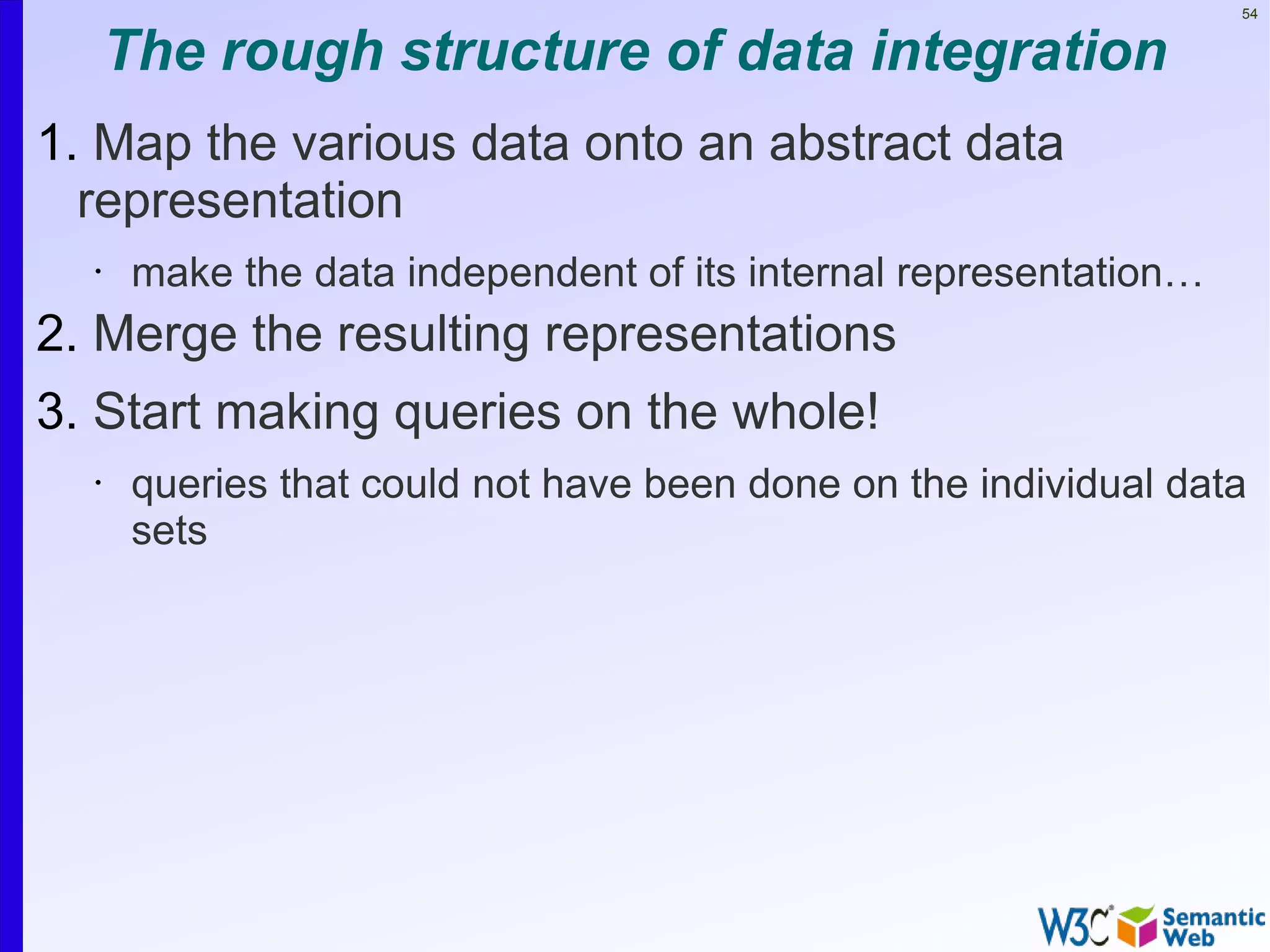 54

The rough structure of data integration

1. Map the various data onto an abstract data representation

• make the data independent of its internal representation…

2. Merge the resulting representations

3. Start making queries on the whole!

• queries that could not have been done on the individual data sets

W3C® Semantic Web